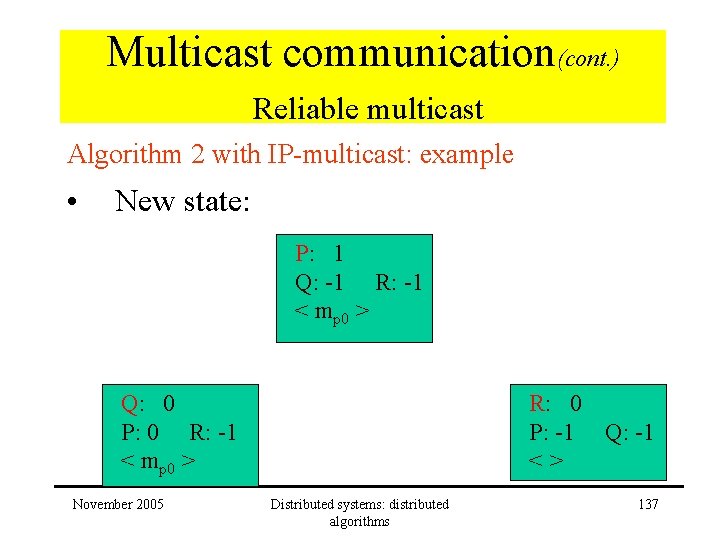 Multicast communication(cont.)
Reliable multicast

Algorithm 2 with IP-multicast: example

• New state:

P: 1
Q: -1 R: -1
< $m_{p0}$ >

Q: 0
P: 0 R: -1
< $m_{p0}$ >

R: 0
P: -1 Q: -1
< >

November 2005

Distributed systems: distributed algorithms

137